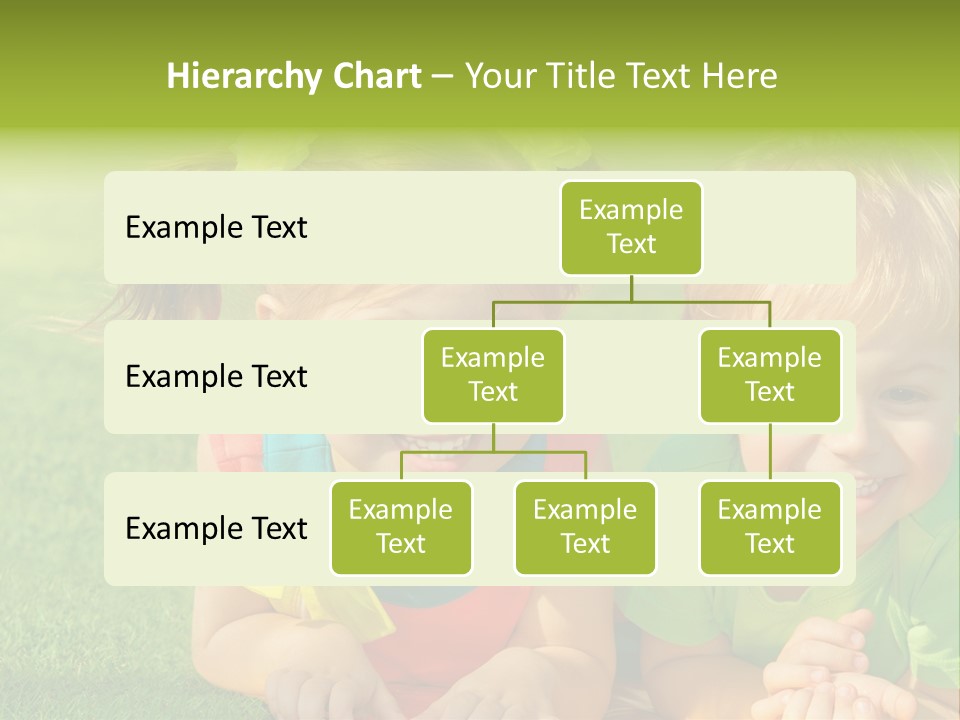 Hierarchy Chart – Your Title Text Here

Example Text

Example Text

Example Text

Example Text

Example Text

Example Text

Example Text

Example Text

Example Text